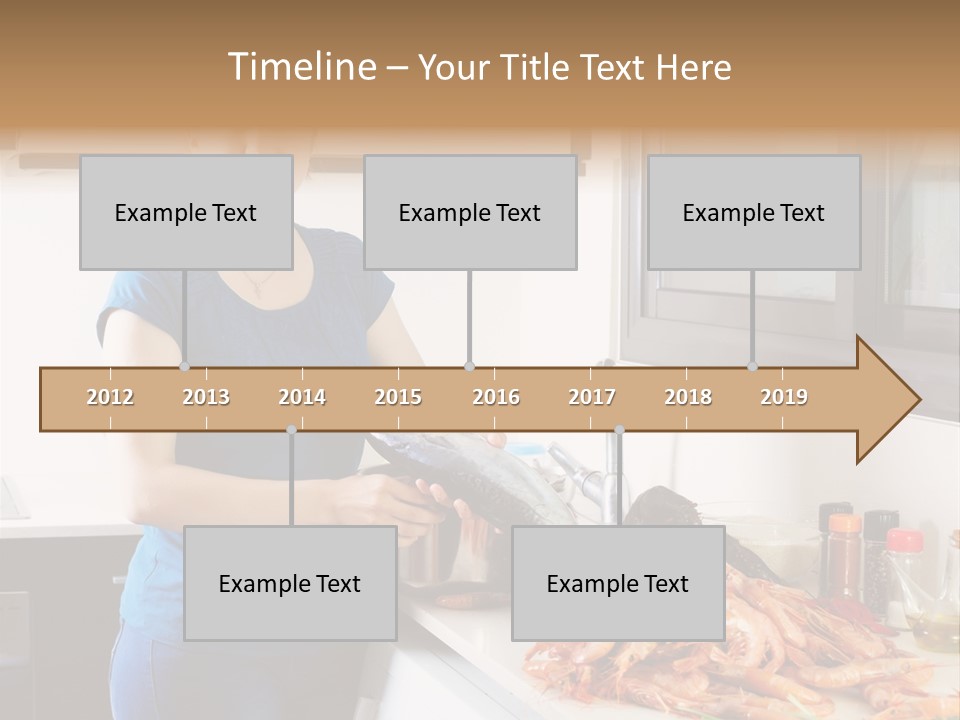 Timeline – Your Title Text Here

Example Text

Example Text

Example Text

2012 2013 2014 2015 2016 2017 2018 2019

Example Text

Example Text